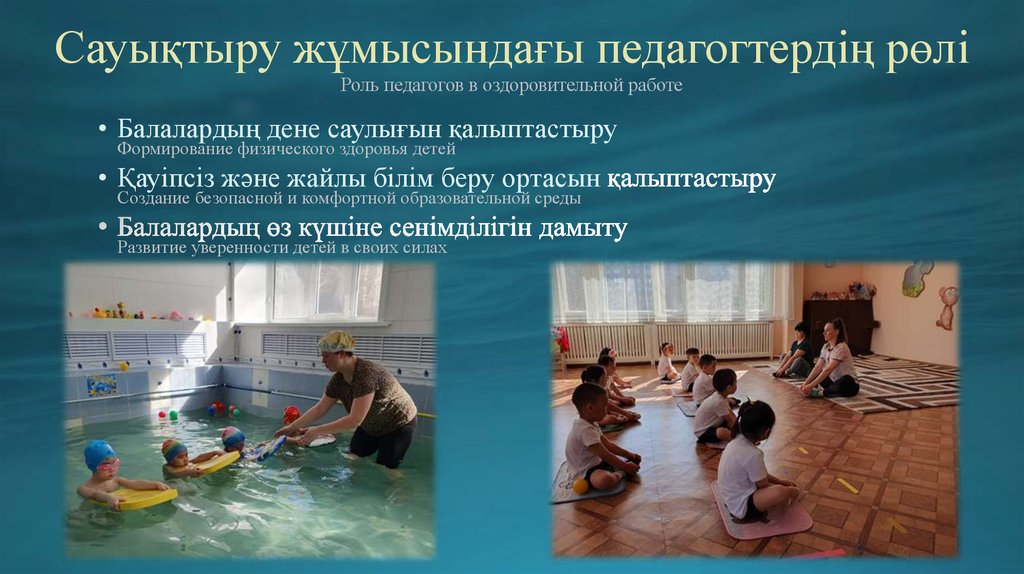 Сауықтыру жұмысындағы педагогтердің рөлі
Роль педагогов в оздоровительной работе

• Балалардың дене саулығын қалыптастыру
Формирование физического здоровья детей
• Қауіпсіз және жайлы білім беру ортасын қалыптастыру
Создание безопасной и комфортной образовательной среды
• Балалардың өз күшіне сенімділігін дамыту
Развитие уверенности детей в своих силах